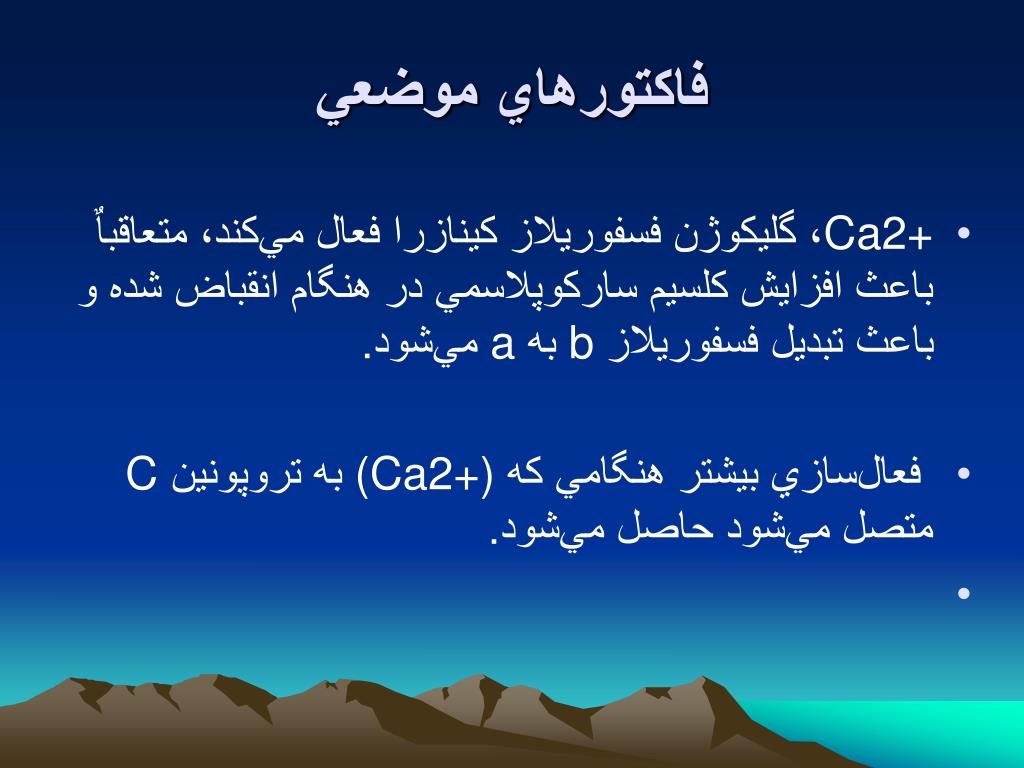 فاكتورهاي موضعي

• Ca2+، گليكوژن فسفوريلاز كينازرا فعال مي‌كند، متعاقباً باعث افزايش كلسيم ساركوپلاسمي در هنگام انقباض شده و باعث تبديل فسفوريلاز b به a مي‌شود.

• فعال‌سازي بيشتر هنگامي كه (Ca2+) به تروپونين C متصل مي‌شود حاصل مي‌شود.

•